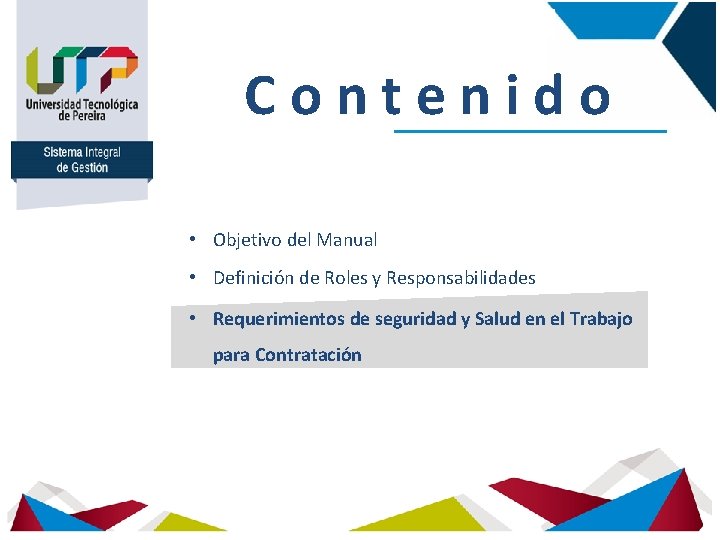 UTP
Universidad Tecnológica de Pereira

Sistema Integral de Gestión

Contenido

• Objetivo del Manual
• Definición de Roles y Responsabilidades
• Requerimientos de seguridad y Salud en el Trabajo para Contratación